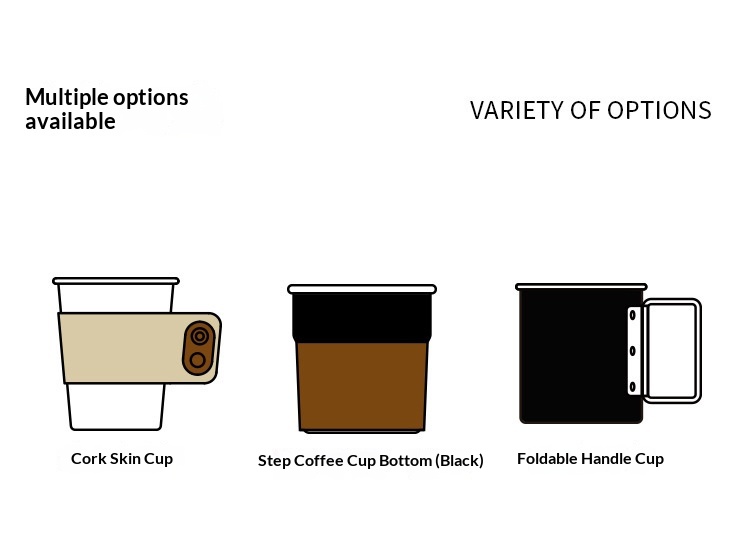 Multiple options available

VARIETY OF OPTIONS

Cork Skin Cup

Step Coffee Cup Bottom (Black)

Foldable Handle Cup